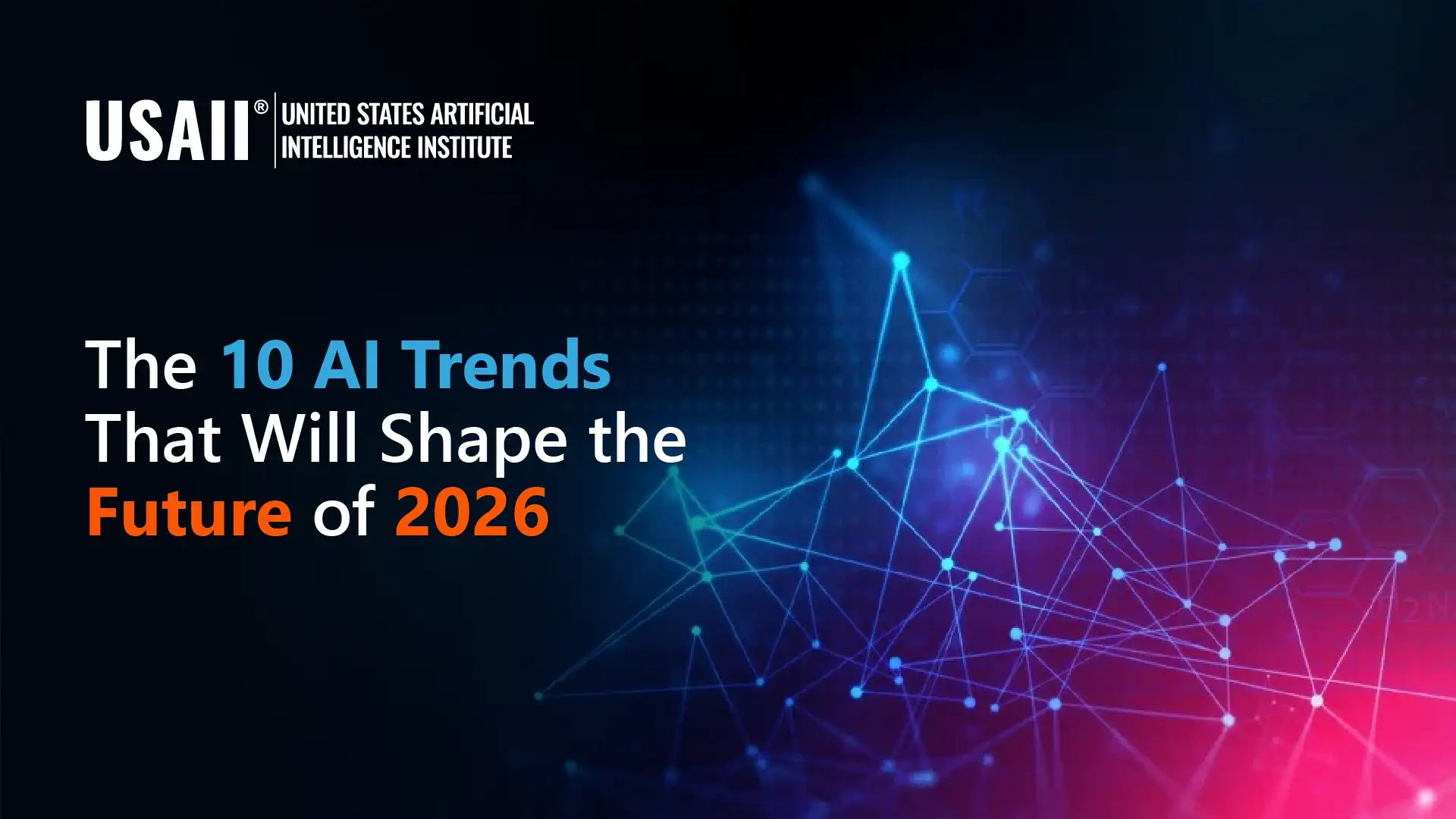 USAII® UNITED STATES ARTIFICIAL INTELLIGENCE INSTITUTE

The 10 AI Trends That Will Shape the Future of 2026